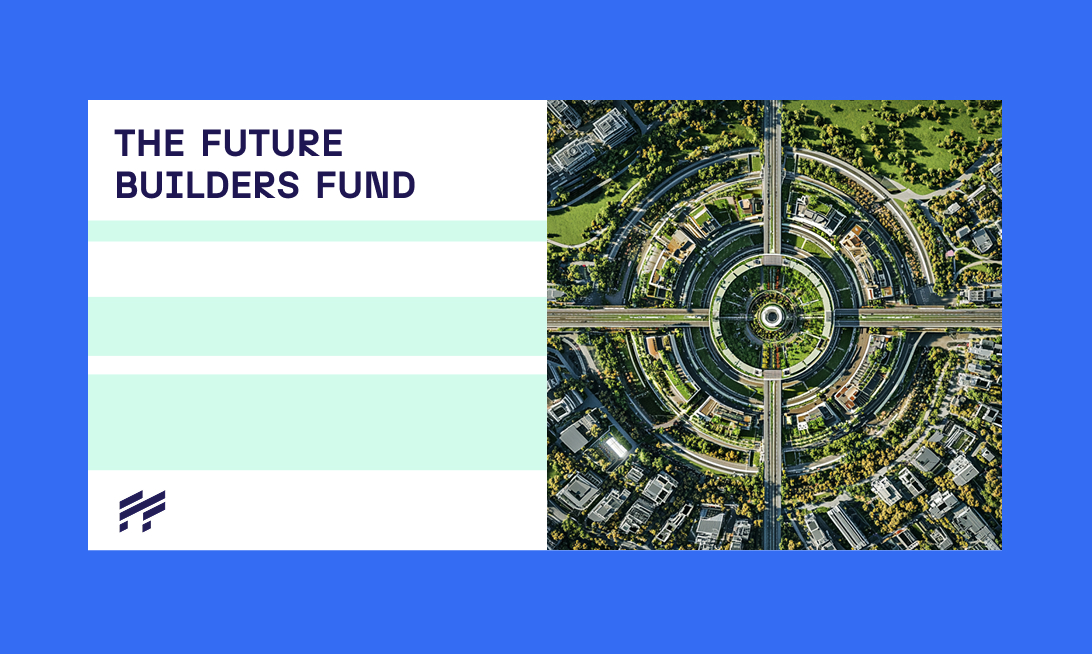 THE FUTURE BUILDERS FUND